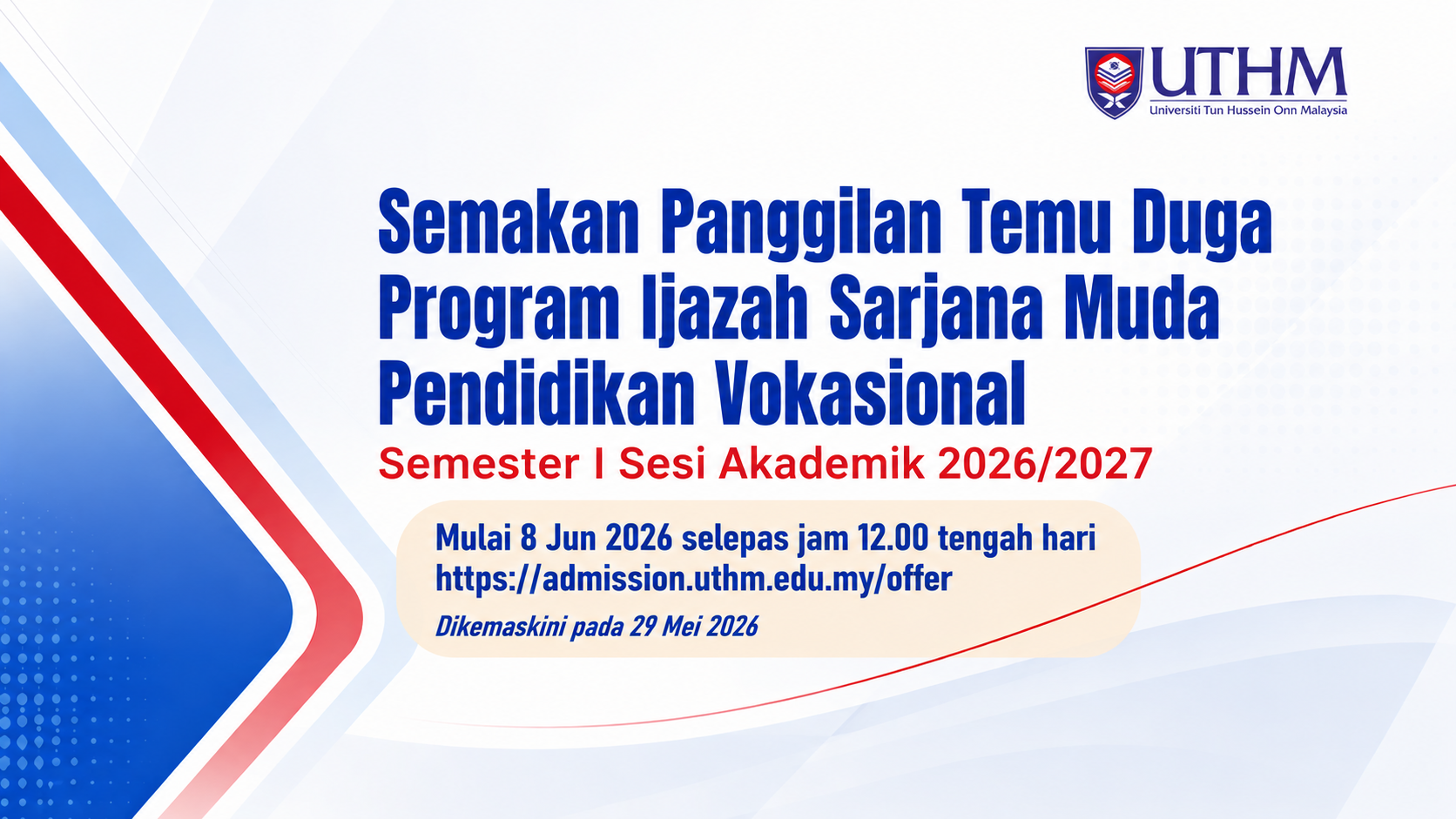 UTHM
Universiti Tun Hussein Onn Malaysia

Semakan Panggilan Temu Duga Program Ijazah Sarjana Muda Pendidikan Vokasional

Semester I Sesi Akademik 2026/2027

Mulai 8 Jun 2026 selepas jam 12.00 tengah hari
https://admission.uthm.edu.my/offer

Dikemaskini pada 29 Mei 2026